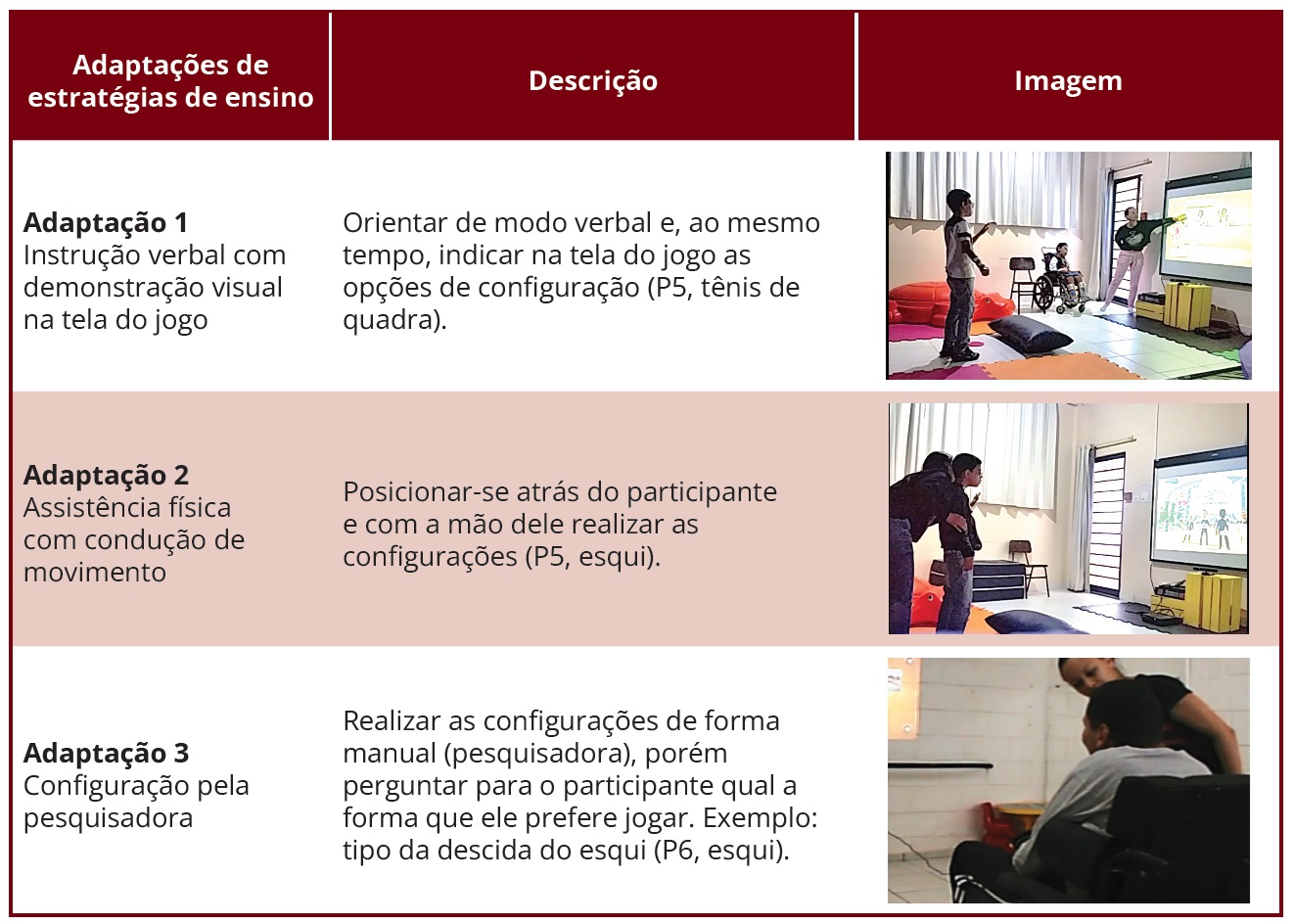 | Adaptações de estratégias de ensino | Descrição | Imagem |
|---|---|---|
| **Adaptação 1** Instrução verbal com demonstração visual na tela do jogo | Orientar de modo verbal e, ao mesmo tempo, indicar na tela do jogo as opções de configuração (P5, tênis de quadra). | |
| **Adaptação 2** Assistência física com condução de movimento | Posicionar-se atrás do participante e com a mão dele realizar as configurações (P5, esqui). | |
| **Adaptação 3** Configuração pela pesquisadora | Realizar as configurações de forma manual (pesquisadora), porém perguntar para o participante qual a forma que ele prefere jogar. Exemplo: tipo da descida do esqui (P6, esqui). | |